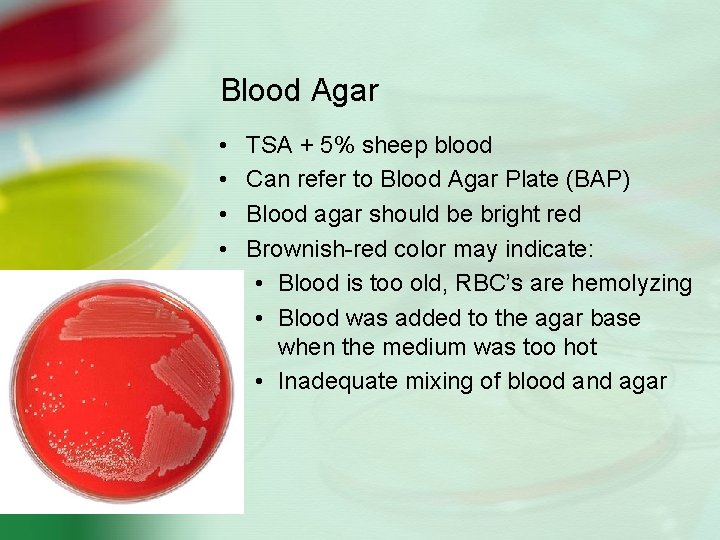 Blood Agar

• TSA + 5% sheep blood
• Can refer to Blood Agar Plate (BAP)
• Blood agar should be bright red
• Brownish-red color may indicate:
  • Blood is too old, RBC's are hemolyzing
  • Blood was added to the agar base when the medium was too hot
  • Inadequate mixing of blood and agar